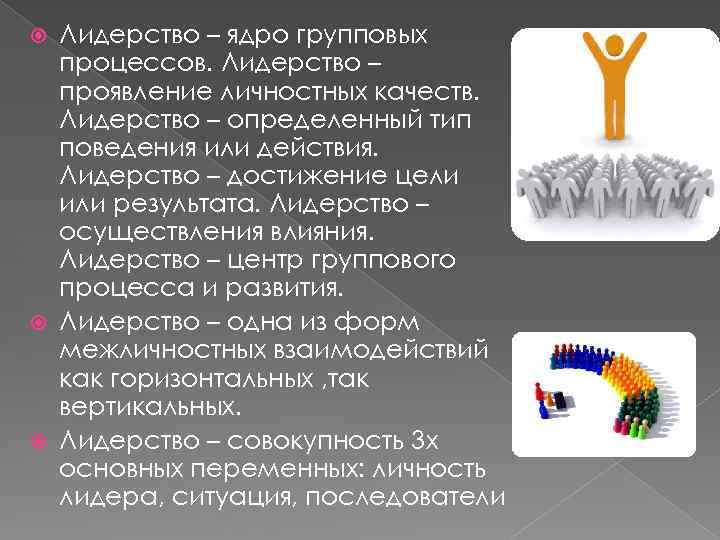 Лидерство – ядро групповых процессов. Лидерство – проявление личностных качеств. Лидерство – определенный тип поведения или действия. Лидерство – достижение цели или результата. Лидерство – осуществления влияния. Лидерство – центр группового процесса и развития.

Лидерство – одна из форм межличностных взаимодействий как горизонтальных ,так вертикальных.

Лидерство – совокупность 3х основных переменных: личность лидера, ситуация, последователи